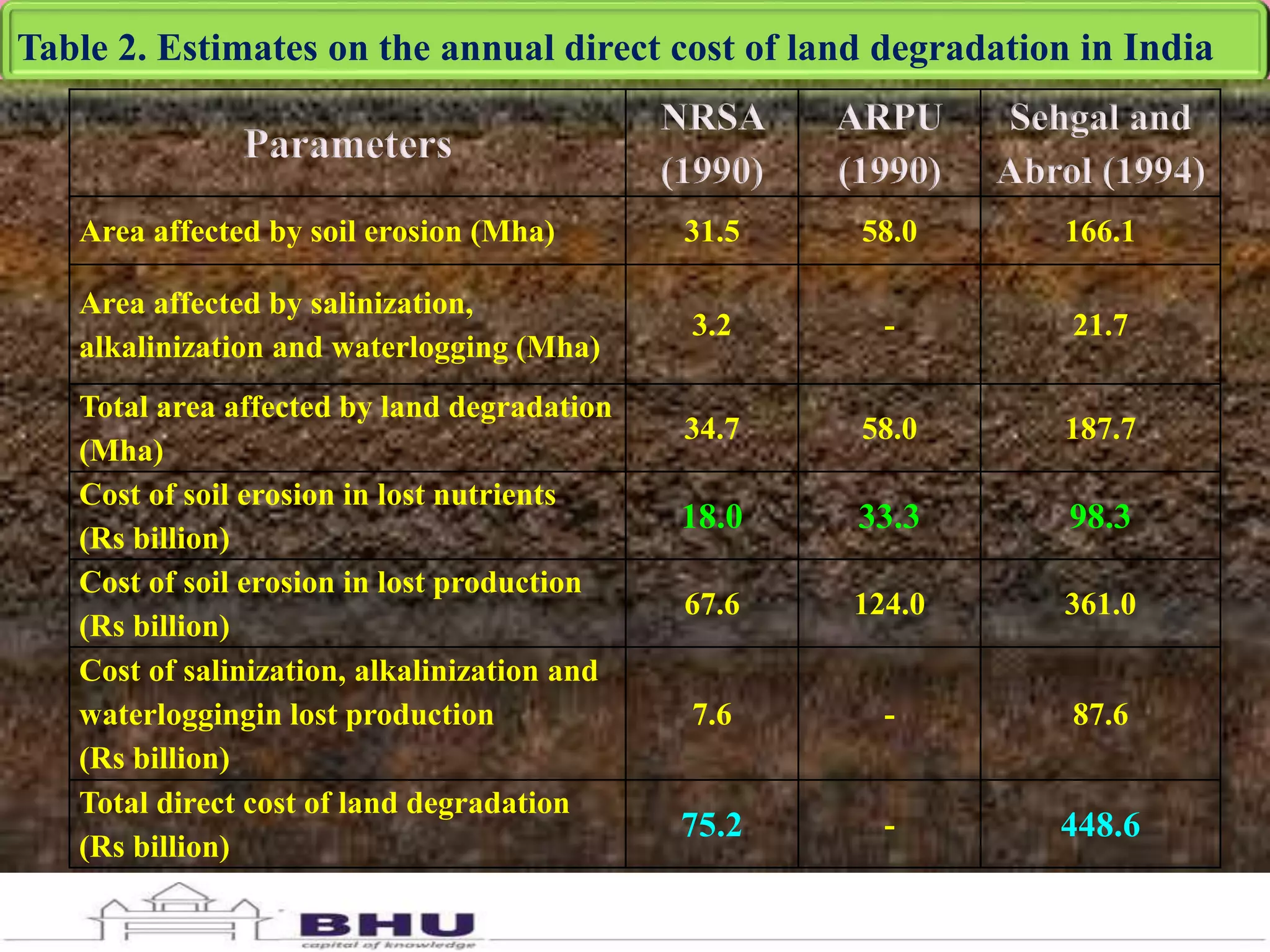 Table 2. Estimates on the annual direct cost of land degradation in India

| Parameters | NRSA (1990) | ARPU (1990) | Sehgal and Abrol (1994) |
|---|---|---|---|
| Area affected by soil erosion (Mha) | 31.5 | 58.0 | 166.1 |
| Area affected by salinization, alkalinization and waterlogging (Mha) | 3.2 | - | 21.7 |
| Total area affected by land degradation (Mha) | 34.7 | 58.0 | 187.7 |
| Cost of soil erosion in lost nutrients (Rs billion) | 18.0 | 33.3 | 98.3 |
| Cost of soil erosion in lost production (Rs billion) | 67.6 | 124.0 | 361.0 |
| Cost of salinization, alkalinization and waterloggingin lost production (Rs billion) | 7.6 | - | 87.6 |
| Total direct cost of land degradation (Rs billion) | 75.2 | - | 448.6 |

BHU
capital of knowledge